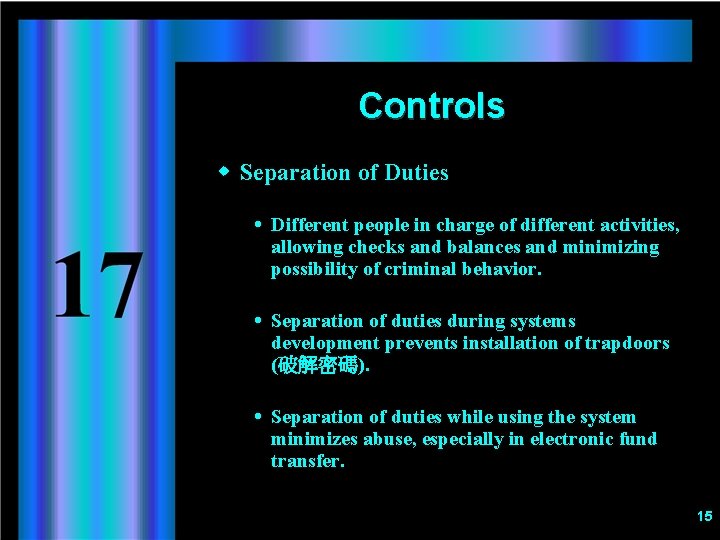 17

Controls

◆ Separation of Duties

• Different people in charge of different activities, allowing checks and balances and minimizing possibility of criminal behavior.

• Separation of duties during systems development prevents installation of trapdoors (破解密碼).

• Separation of duties while using the system minimizes abuse, especially in electronic fund transfer.

15